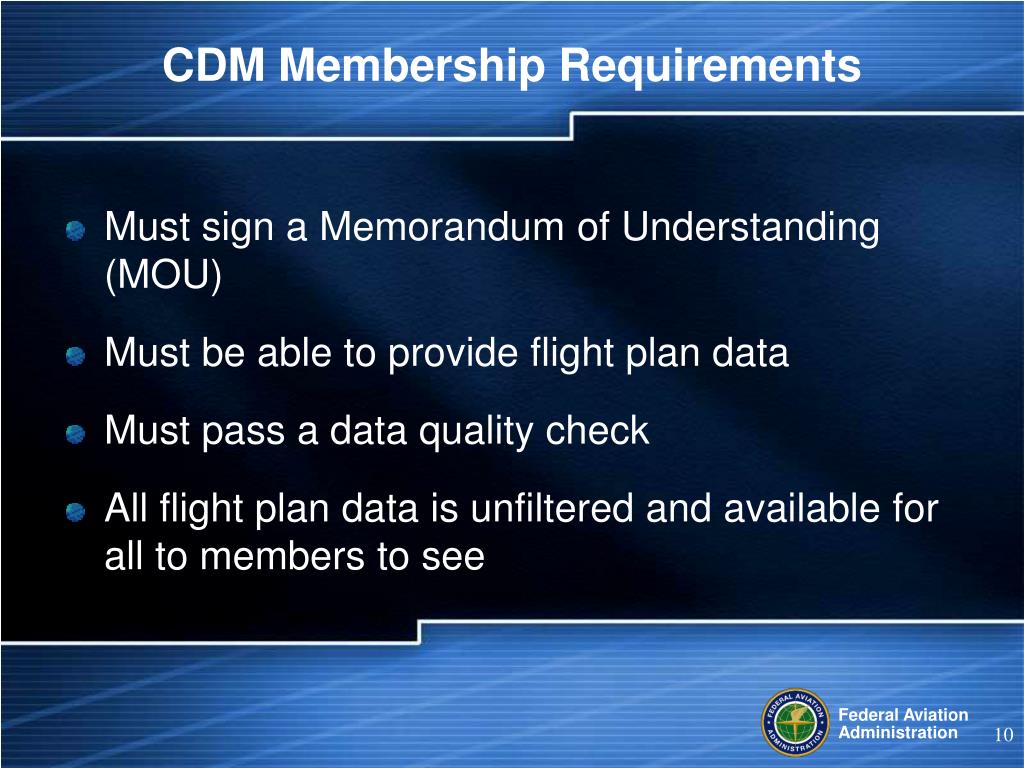 CDM Membership Requirements

Must sign a Memorandum of Understanding (MOU)

Must be able to provide flight plan data

Must pass a data quality check

All flight plan data is unfiltered and available for all to members to see

FEDERAL AVIATION ADMINISTRATION

Federal Aviation Administration

10